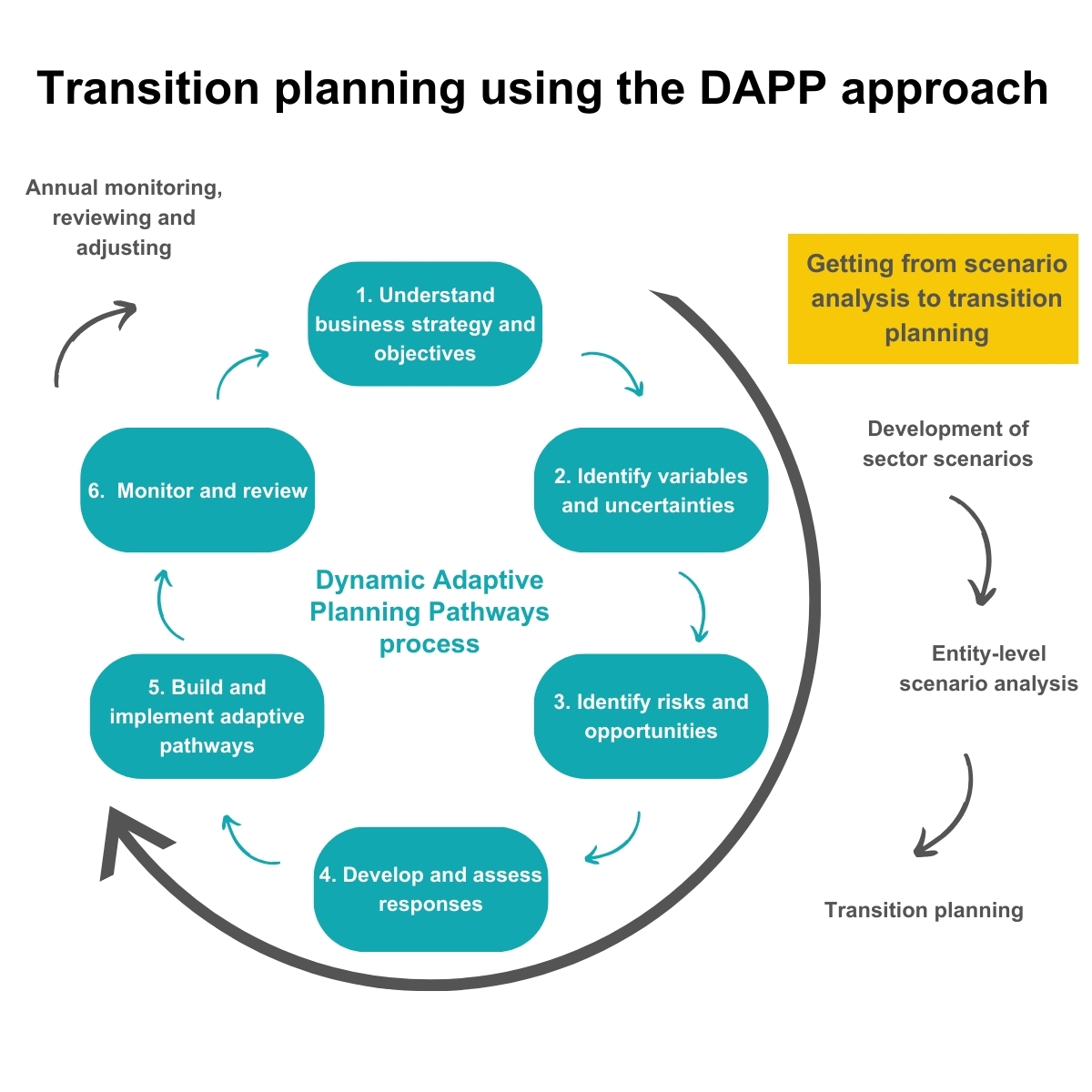 Transition planning using the DAPP approach

Annual monitoring, reviewing and adjusting

1. Understand business strategy and objectives

2. Identify variables and uncertainties

3. Identify risks and opportunities

4. Develop and assess responses

5. Build and implement adaptive pathways

6. Monitor and review

Dynamic Adaptive Planning Pathways process

Getting from scenario analysis to transition planning

Development of sector scenarios

Entity-level scenario analysis

Transition planning